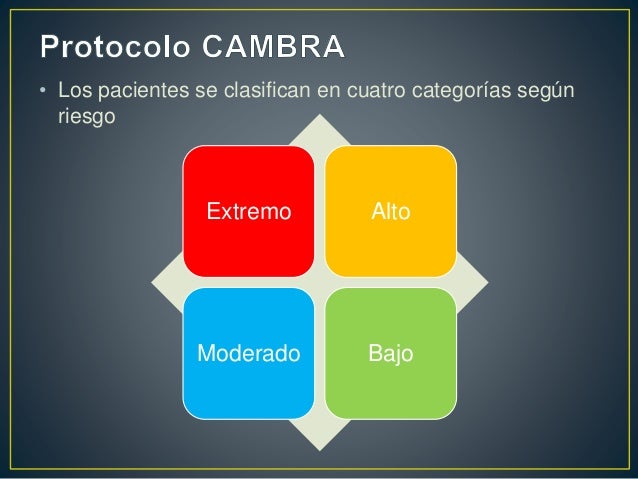 Protocolo CAMBRA

• Los pacientes se clasifican en cuatro categorías según riesgo

Extremo

Alto

Moderado

Bajo